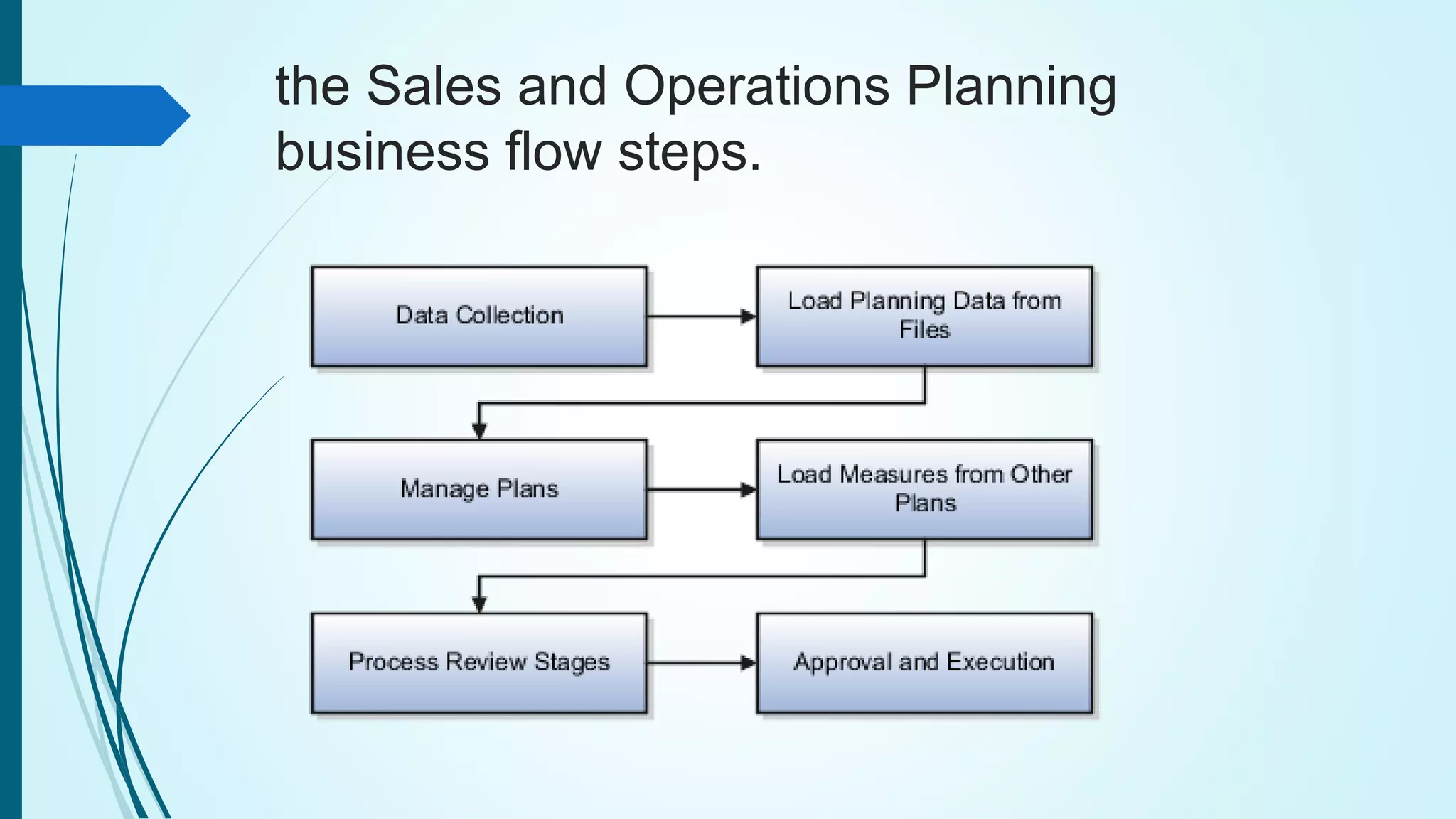 the Sales and Operations Planning business flow steps.

Data Collection

Load Planning Data from Files

Manage Plans

Load Measures from Other Plans

Process Review Stages

Approval and Execution